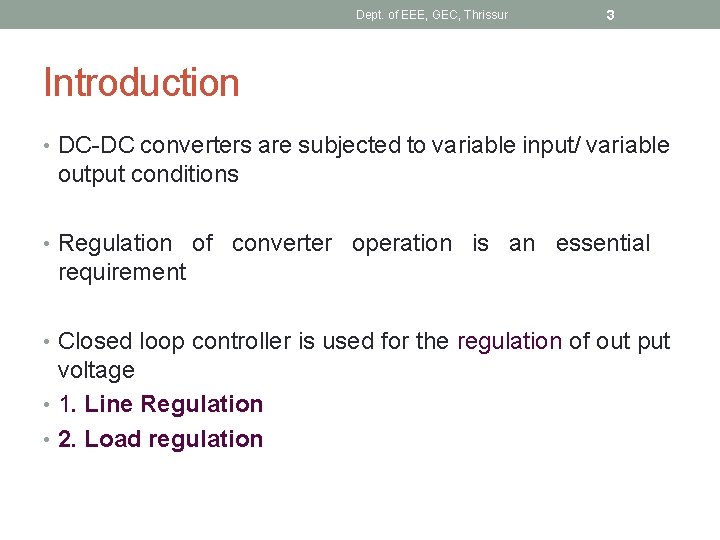 Dept. of EEE, GEC, Thrissur 3

Introduction

• DC-DC converters are subjected to variable input/ variable output conditions

• Regulation of converter operation is an essential requirement

• Closed loop controller is used for the regulation of out put voltage
• 1. Line Regulation
• 2. Load regulation